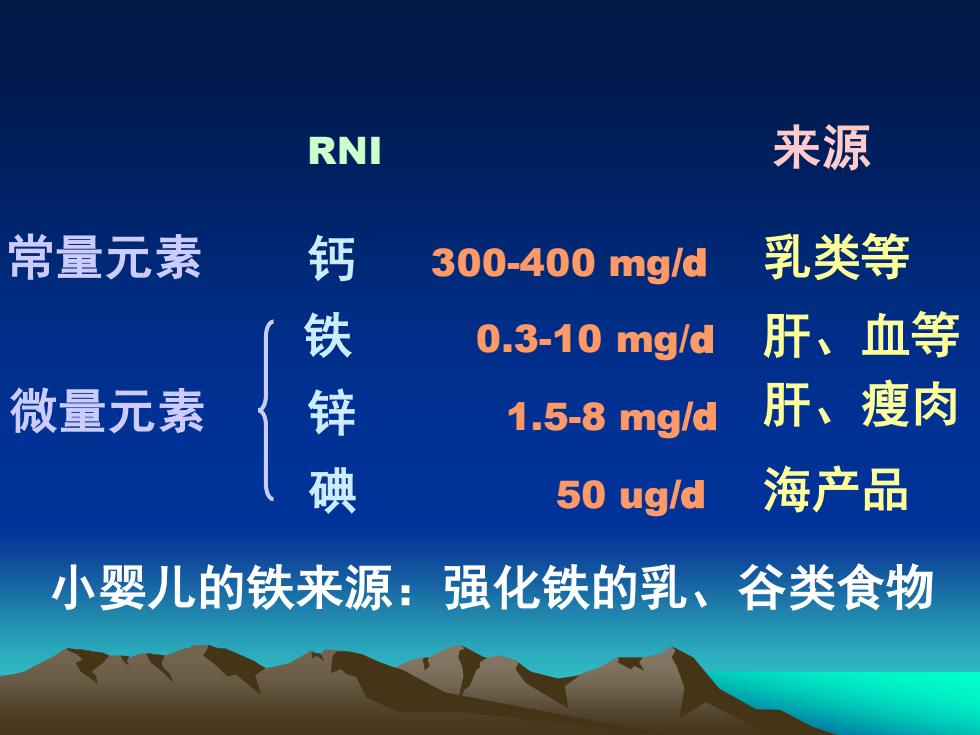 | | | RNI | 来源 |
|---|---|---|---|
| 常量元素 | 钙 | 300-400 mg/d | 乳类等 |
| 微量元素 | 铁 | 0.3-10 mg/d | 肝、血等 |
| | 锌 | 1.5-8 mg/d | 肝、瘦肉 |
| | 碘 | 50 ug/d | 海产品 |

小婴儿的铁来源：强化铁的乳、谷类食物